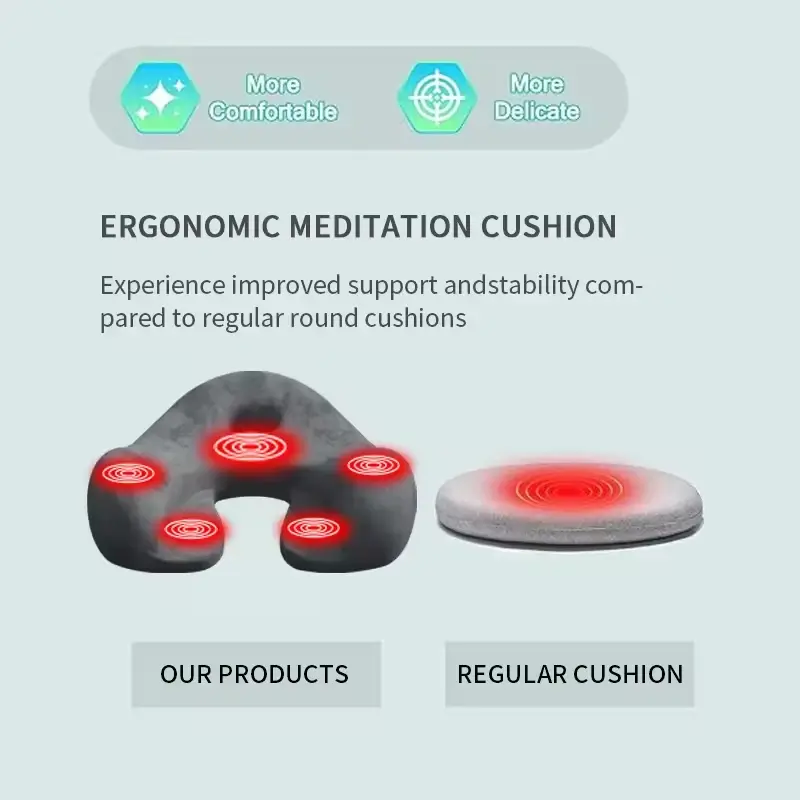 More Comfortable

More Delicate

ERGONOMIC MEDITATION CUSHION

Experience improved support andstability compared to regular round cushions

OUR PRODUCTS

REGULAR CUSHION